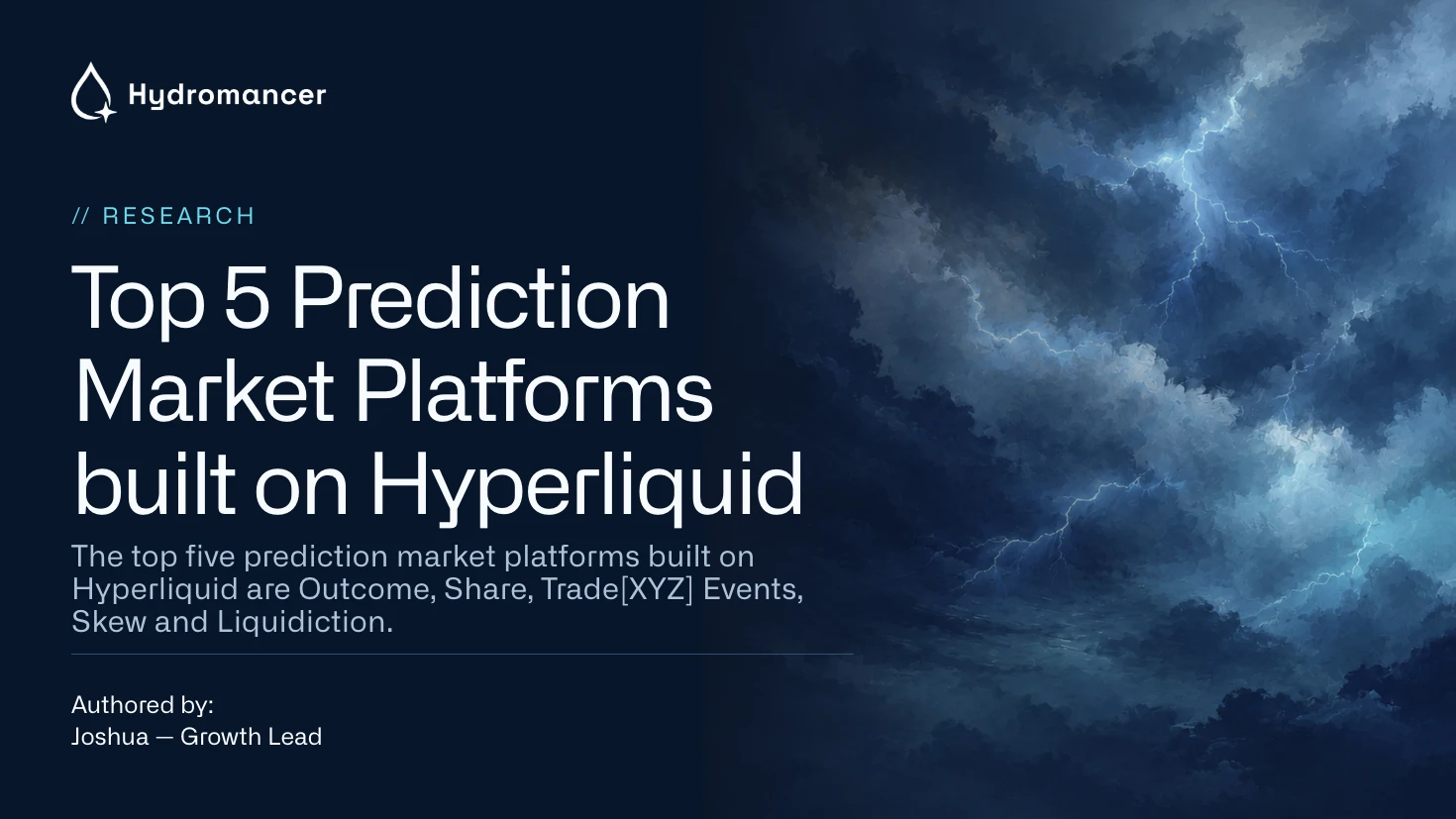 Hydromancer

// RESEARCH

Top 5 Prediction Market Platforms built on Hyperliquid

The top five prediction market platforms built on Hyperliquid are Outcome, Share, Trade[XYZ] Events, Skew and Liquidiction.

Authored by:
Joshua — Growth Lead